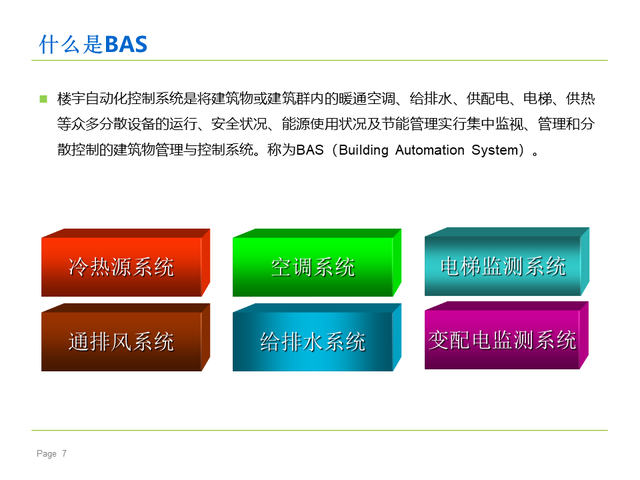 什么是BAS

楼宇自动化控制系统是将建筑物或建筑群内的暖通空调、给排水、供配电、电梯、供热等众多分散设备的运行、安全状况、能源使用状况及节能管理实行集中监视、管理和分散控制的建筑物管理与控制系统。称为BAS（Building Automation System）。

冷热源系统

空调系统

电梯监测系统

通排风系统

给排水系统

变配电监测系统

Page 7